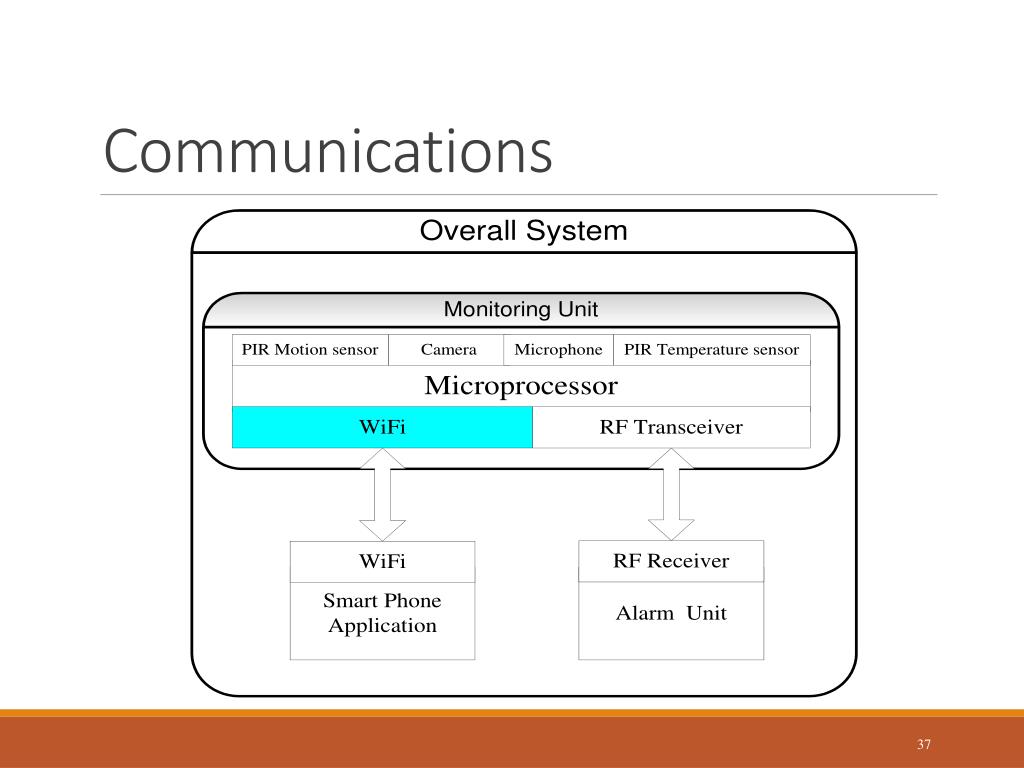 Communications

Overall System

Monitoring Unit

PIR Motion sensor

Camera

Microphone

PIR Temperature sensor

Microprocessor

WiFi

RF Transceiver

WiFi

Smart Phone Application

RF Receiver

Alarm Unit

37